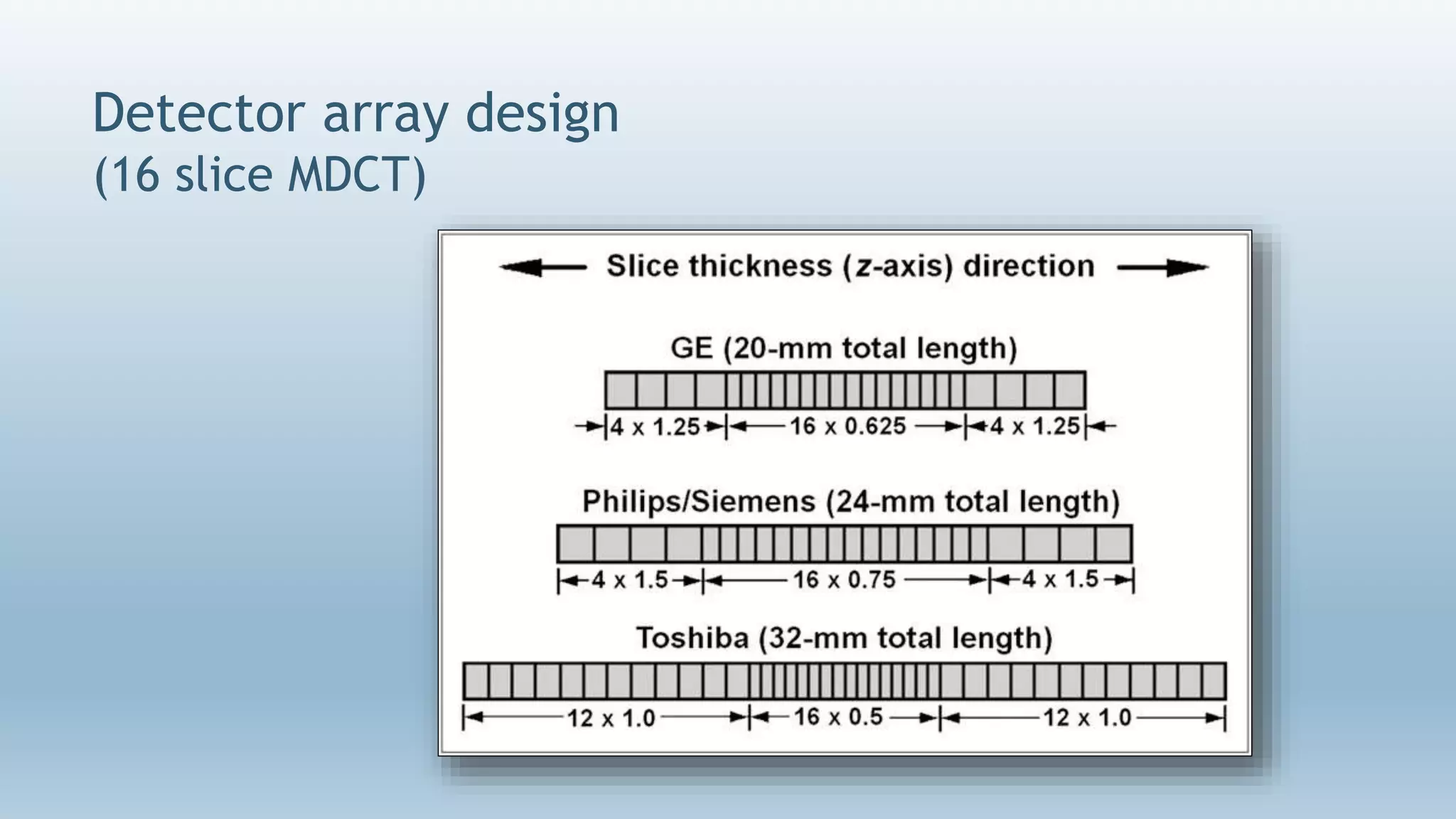 Detector array design
(16 slice MDCT)

Slice thickness (z-axis) direction

GE (20-mm total length)

4 x 1.25 16 x 0.625 4 x 1.25

Philips/Siemens (24-mm total length)

4 x 1.5 16 x 0.75 4 x 1.5

Toshiba (32-mm total length)

12 x 1.0 16 x 0.5 12 x 1.0